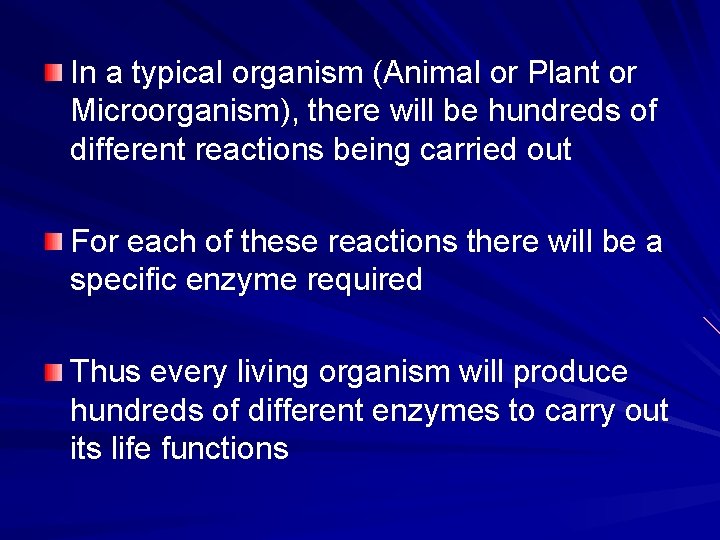 In a typical organism (Animal or Plant or Microorganism), there will be hundreds of different reactions being carried out

For each of these reactions there will be a specific enzyme required

Thus every living organism will produce hundreds of different enzymes to carry out its life functions